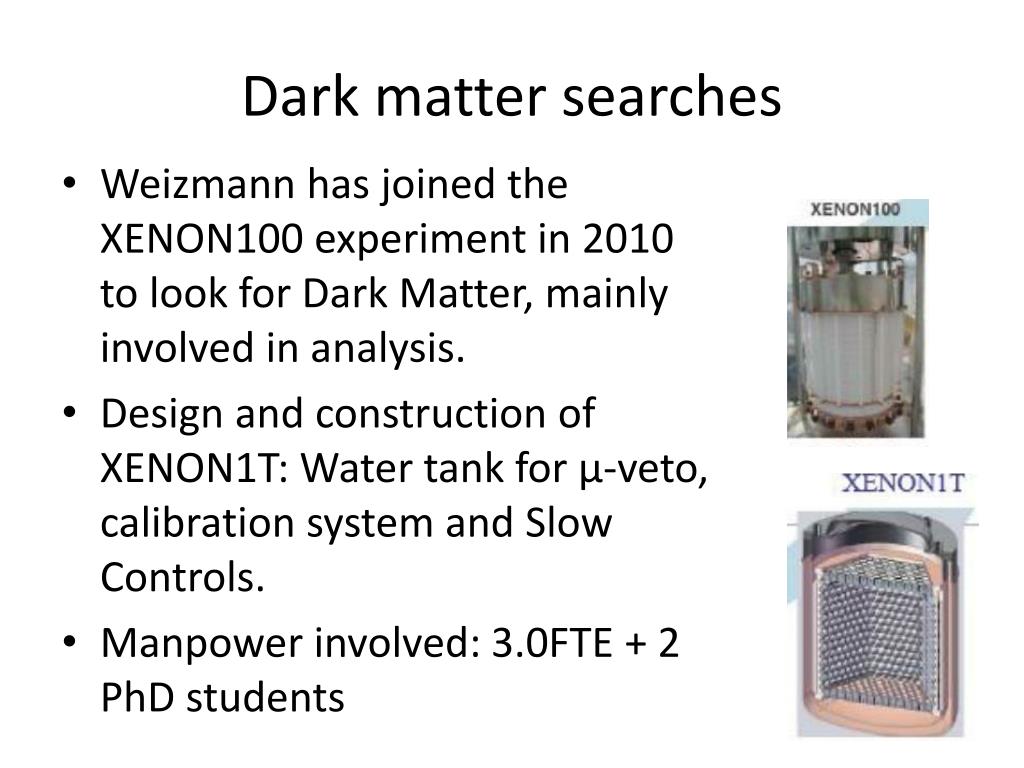 Dark matter searches

• Weizmann has joined the XENON100 experiment in 2010 to look for Dark Matter, mainly involved in analysis.
• Design and construction of XENON1T: Water tank for μ-veto, calibration system and Slow Controls.
• Manpower involved: 3.0FTE + 2 PhD students

XENON100

XENON1T